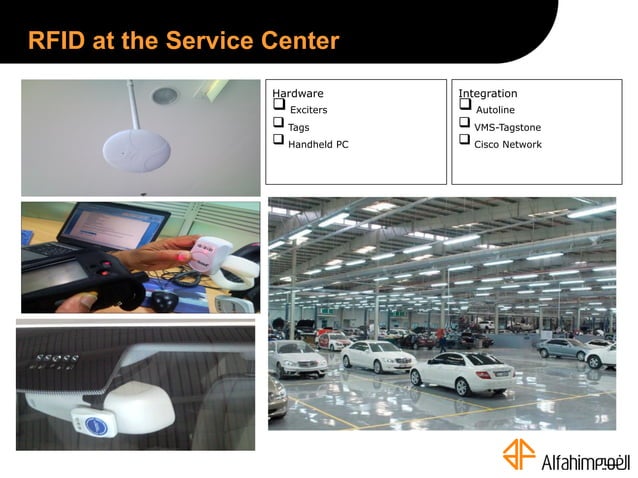 RFID at the Service Center

Hardware
❑ Exciters
❑ Tags
❑ Handheld PC

Integration
❑ Autoline
❑ VMS-Tagstone
❑ Cisco Network

Alfahim الفهيم